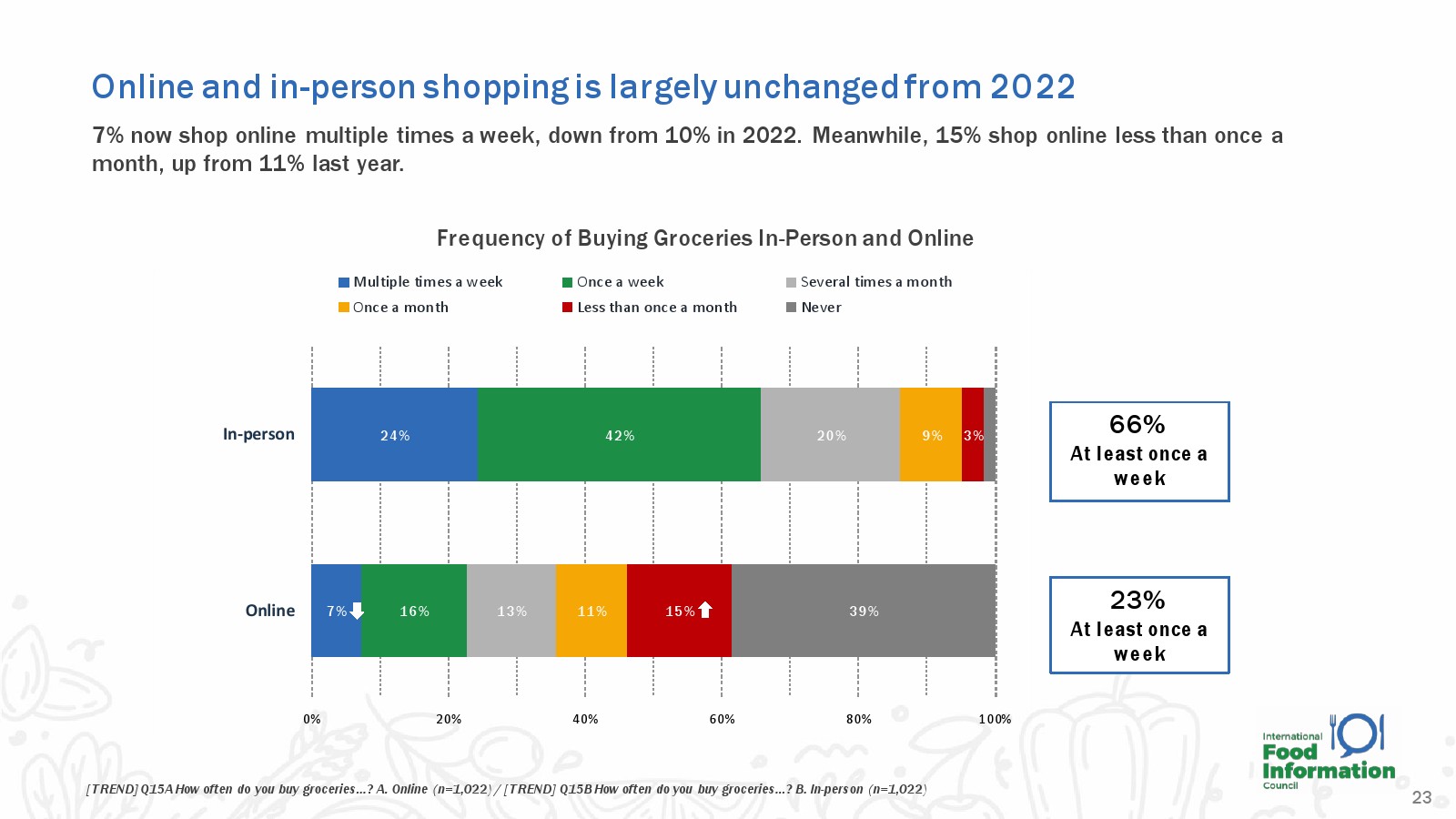 Online and in-person shopping is largely unchanged from 2022

7% now shop online multiple times a week, down from 10% in 2022. Meanwhile, 15% shop online less than once a month, up from 11% last year.

Frequency of Buying Groceries In-Person and Online

Multiple times a week
Once a week
Several times a month
Once a month
Less than once a month
Never

In-person
24%
42%
20%
9%
3%

Online
7%
16%
13%
11%
15%
39%

0%
20%
40%
60%
80%
100%

66%
At least once a week

23%
At least once a week

[TREND] Q15A How often do you buy groceries…? A. Online (n=1,022) / [TREND] Q15B How often do you buy groceries…? B. In-person (n=1,022)

International Food Information Council

23